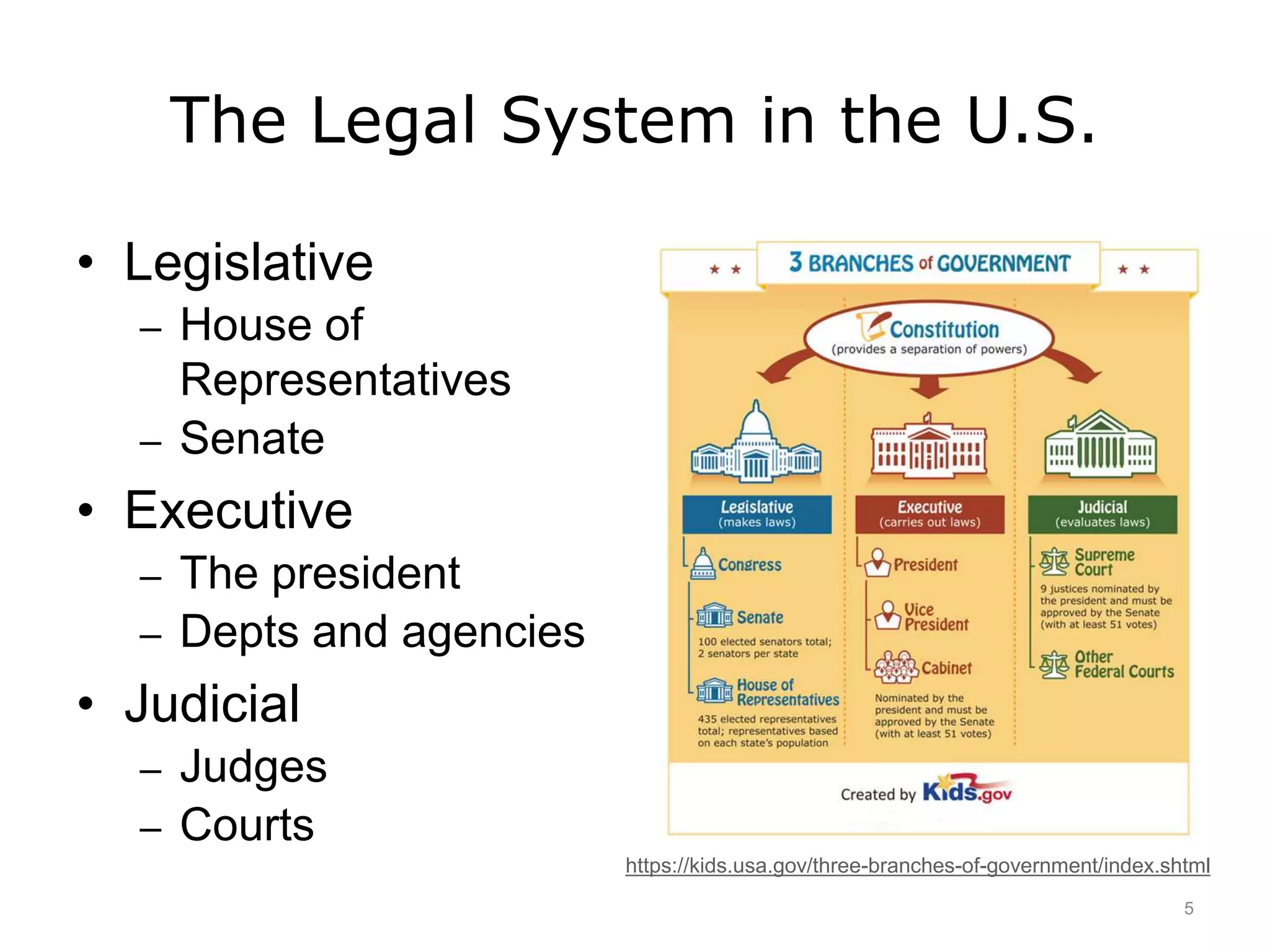 The Legal System in the U.S.

• Legislative
– House of Representatives
– Senate
• Executive
– The president
– Depts and agencies
• Judicial
– Judges
– Courts

3 BRANCHES of GOVERNMENT

Constitution
(provides a separation of powers)

Legislative
(makes laws)

Congress

Senate
100 elected senators total; 2 senators per state

House of Representatives
435 elected representatives total; representatives based on each state's population

Executive
(carries out laws)

President

Vice President

Cabinet
Nominated by the president and must be approved by the Senate (with at least 51 votes)

Judicial
(evaluates laws)

Supreme Court
9 justices nominated by the president and must be approved by the Senate (with at least 51 votes)

Other Federal Courts

Created by Kids.gov

https://kids.usa.gov/three-branches-of-government/index.shtml

5